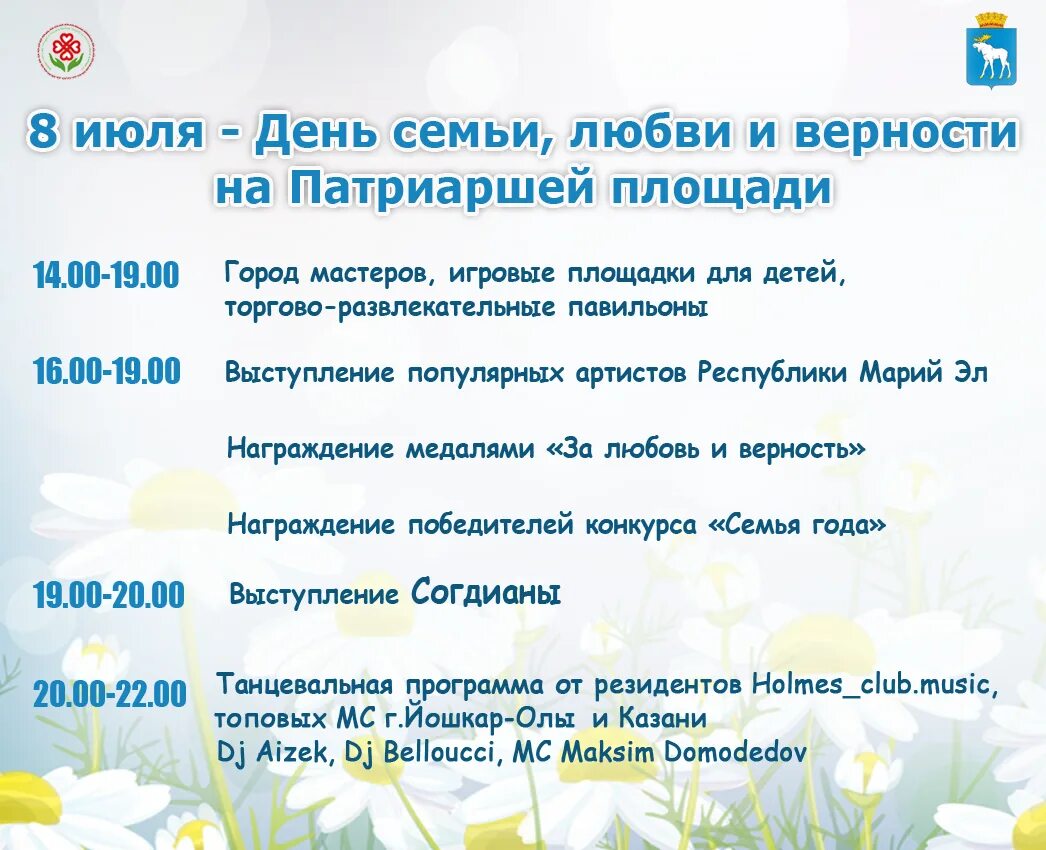 8 июля - День семьи, любви и верности на Патриаршей площади

14.00-19.00 Город мастеров, игровые площадки для детей, торгово-развлекательные павильоны

16.00-19.00 Выступление популярных артистов Республики Марий Эл

Награждение медалями «За любовь и верность»

Награждение победителей конкурса «Семья года»

19.00-20.00 Выступление Согдианы

20.00-22.00 Танцевальная программа от резидентов Holmes_club.music, топовых МС г.Йошкар-Олы и Казани Dj Aizek, Dj Belloucci, MC Maksim Domodedov